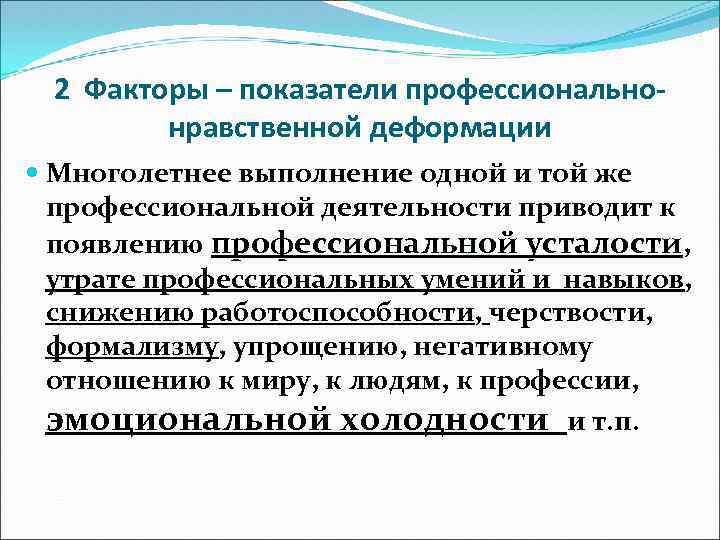 2 Факторы – показатели профессионально-нравственной деформации

Многолетнее выполнение одной и той же профессиональной деятельности приводит к появлению профессиональной усталости, утрате профессиональных умений и навыков, снижению работоспособности, черствости, формализму, упрощению, негативному отношению к миру, к людям, к профессии, эмоциональной холодности и т.п.